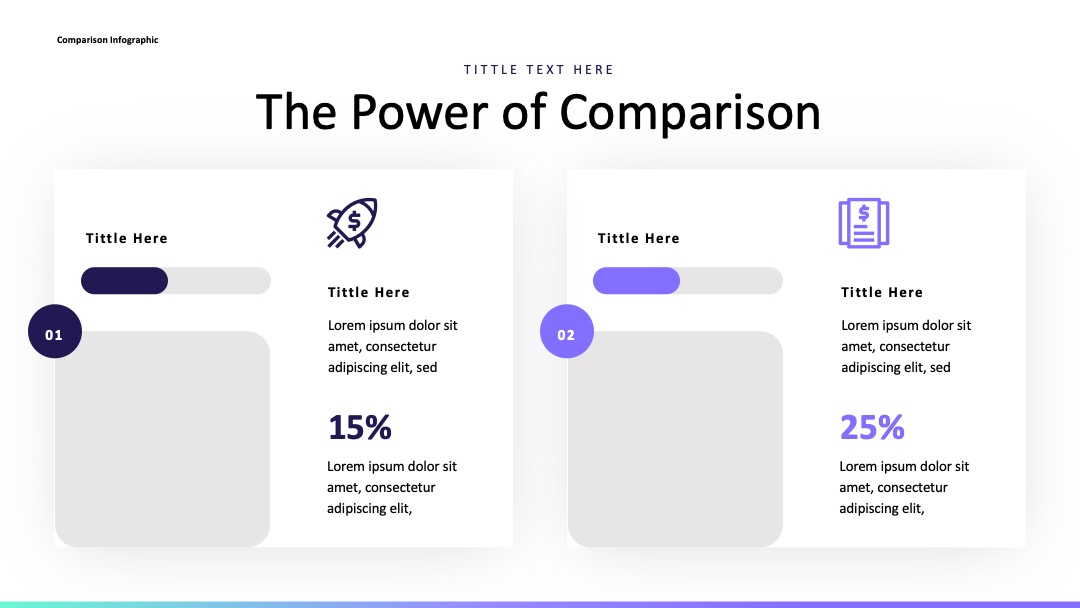 Comparison Infographic

TITTLE TEXT HERE

The Power of Comparison

Tittle Here

01

Tittle Here

Lorem ipsum dolor sit amet, consectetur adipiscing elit, sed

15%

Lorem ipsum dolor sit amet, consectetur adipiscing elit,

Tittle Here

02

Tittle Here

Lorem ipsum dolor sit amet, consectetur adipiscing elit, sed

25%

Lorem ipsum dolor sit amet, consectetur adipiscing elit,